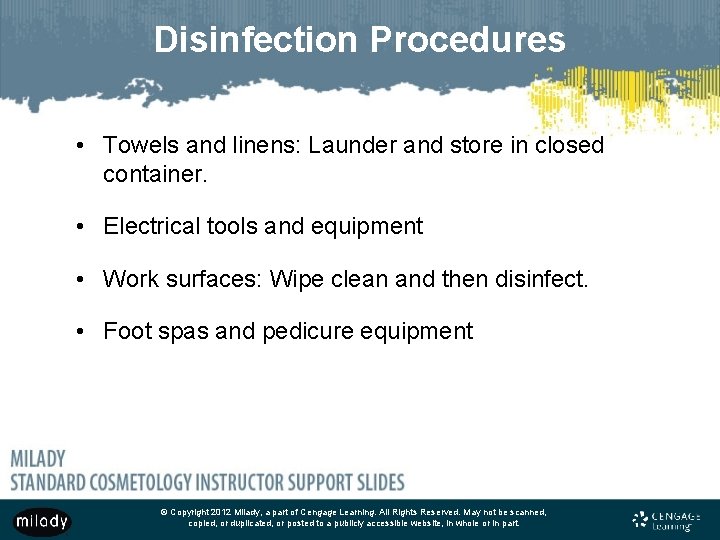 Disinfection Procedures

• Towels and linens: Launder and store in closed container.

• Electrical tools and equipment

• Work surfaces: Wipe clean and then disinfect.

• Foot spas and pedicure equipment

MILADY
STANDARD COSMETOLOGY INSTRUCTOR SUPPORT SLIDES

milady

© Copyright 2012 Milady, a part of Cengage Learning. All Rights Reserved. May not be scanned, copied, or duplicated, or posted to a publicly accessible website, in whole or in part.

CENGAGE Learning